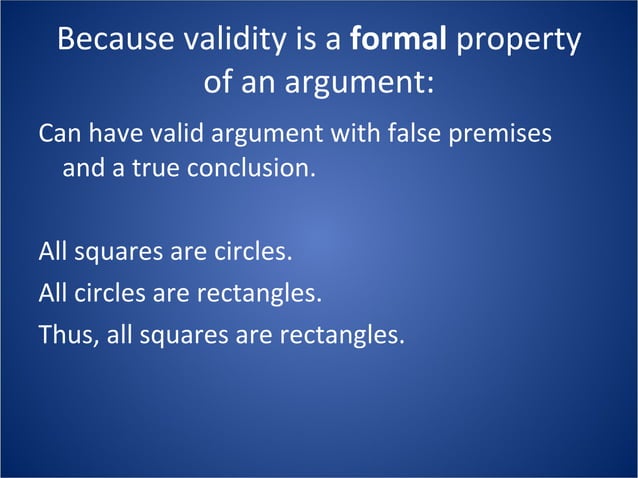 Because validity is a **formal** property of an argument:

Can have valid argument with false premises and a true conclusion.

All squares are circles.

All circles are rectangles.

Thus, all squares are rectangles.